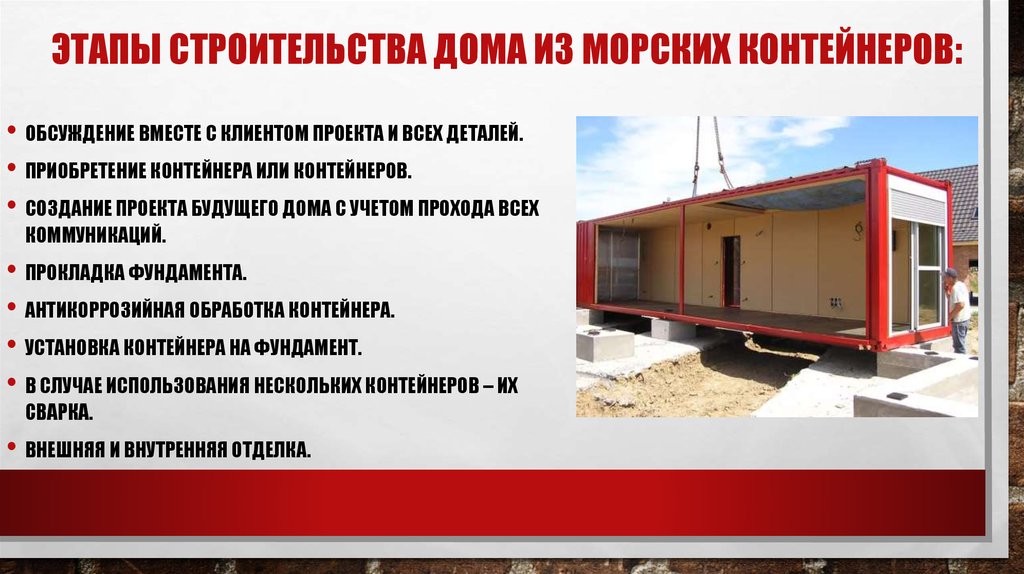 ЭТАПЫ СТРОИТЕЛЬСТВА ДОМА ИЗ МОРСКИХ КОНТЕЙНЕРОВ:

• ОБСУЖДЕНИЕ ВМЕСТЕ С КЛИЕНТОМ ПРОЕКТА И ВСЕХ ДЕТАЛЕЙ.
• ПРИОБРЕТЕНИЕ КОНТЕЙНЕРА ИЛИ КОНТЕЙНЕРОВ.
• СОЗДАНИЕ ПРОЕКТА БУДУЩЕГО ДОМА С УЧЕТОМ ПРОХОДА ВСЕХ КОММУНИКАЦИЙ.
• ПРОКЛАДКА ФУНДАМЕНТА.
• АНТИКОРРОЗИЙНАЯ ОБРАБОТКА КОНТЕЙНЕРА.
• УСТАНОВКА КОНТЕЙНЕРА НА ФУНДАМЕНТ.
• В СЛУЧАЕ ИСПОЛЬЗОВАНИЯ НЕСКОЛЬКИХ КОНТЕЙНЕРОВ – ИХ СВАРКА.
• ВНЕШНЯЯ И ВНУТРЕННЯЯ ОТДЕЛКА.